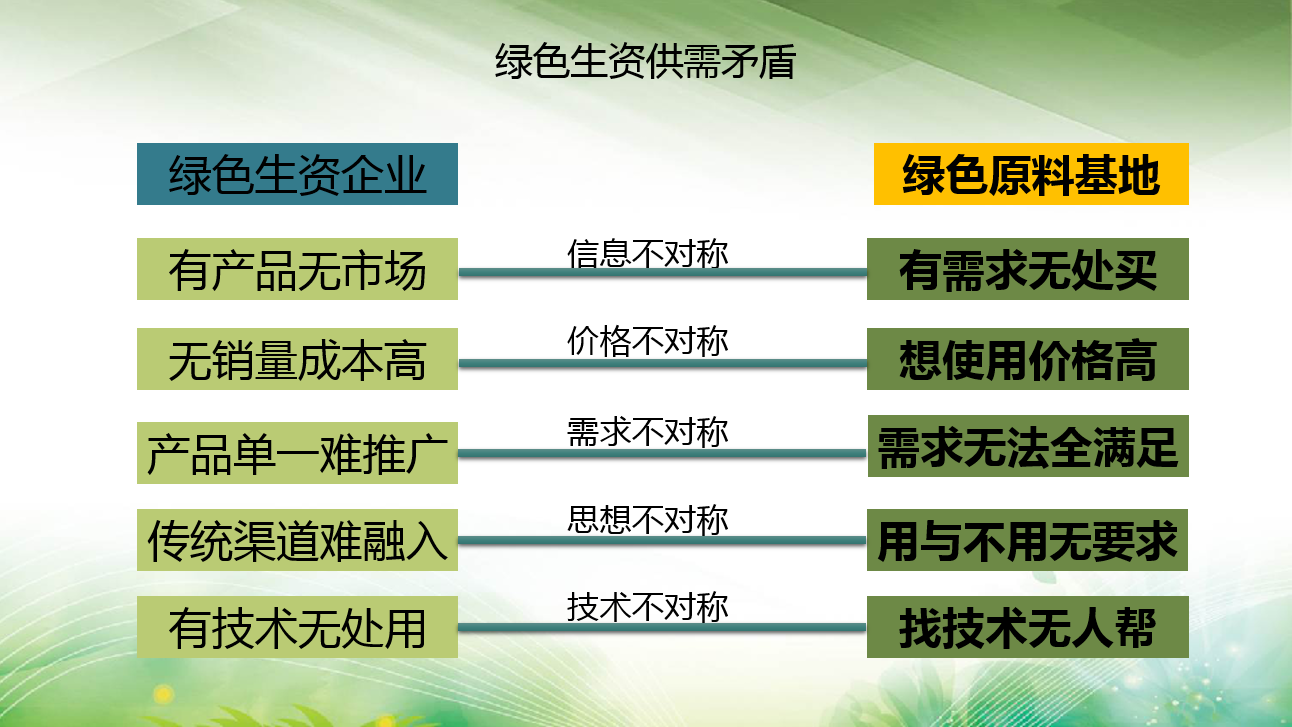 绿色生资供需矛盾

绿色生资企业

绿色原料基地

有产品无市场

信息不对称

有需求无处买

无销量成本高

价格不对称

想使用价格高

产品单一难推广

需求不对称

需求无法全满足

传统渠道难融入

思想不对称

用与不用无要求

有技术无处用

技术不对称

找技术无人帮